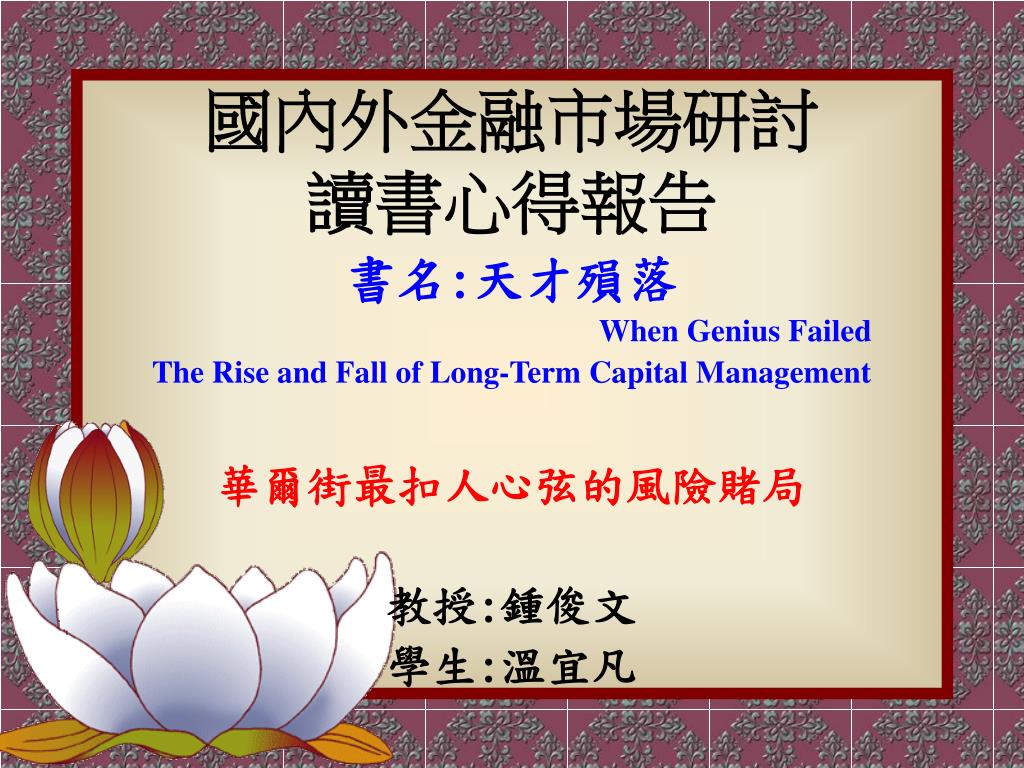 國內外金融市場研討
讀書心得報告

書名:天才殞落

When Genius Failed
The Rise and Fall of Long-Term Capital Management

華爾街最扣人心弦的風險賭局

教授:鍾俊文
學生:溫宜凡